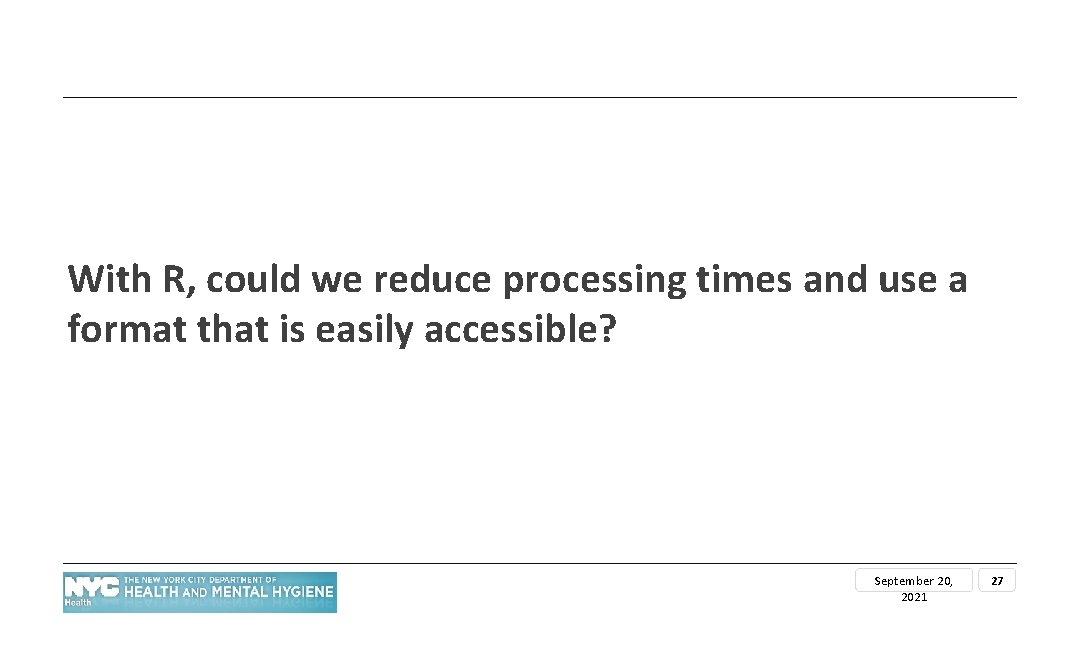 With R, could we reduce processing times and use a format that is easily accessible?

NYC Health THE NEW YORK CITY DEPARTMENT OF HEALTH AND MENTAL HYGIENE

September 20, 2021

27